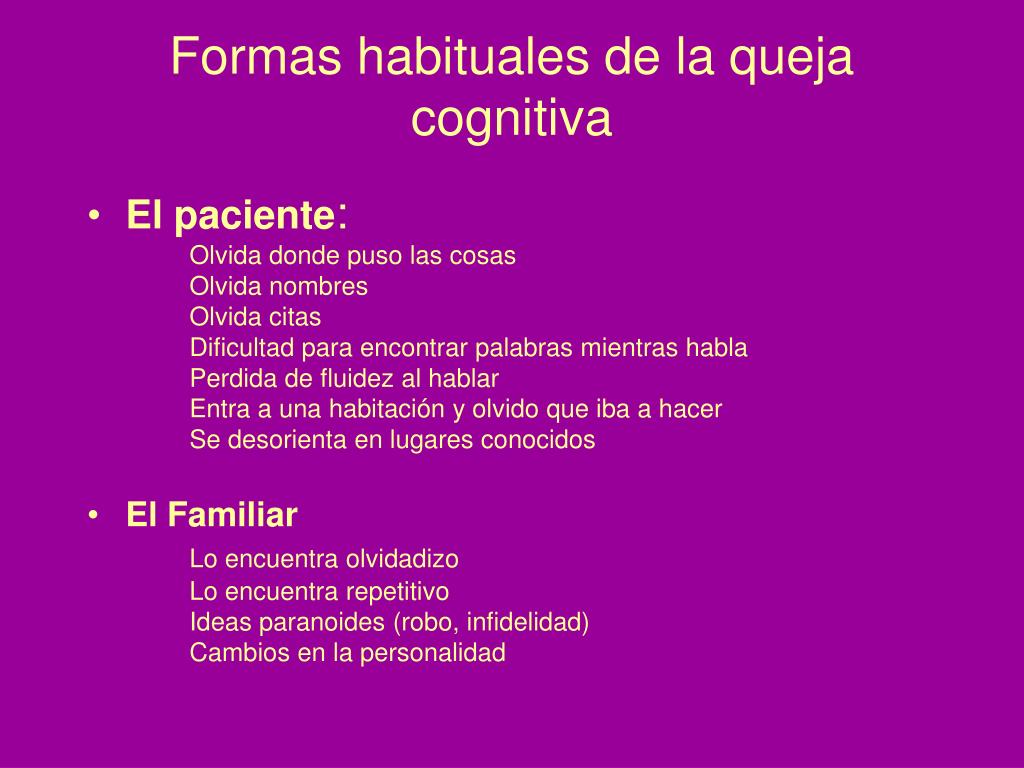 Formas habituales de la queja cognitiva

• El paciente:
Olvida donde puso las cosas
Olvida nombres
Olvida citas
Dificultad para encontrar palabras mientras habla
Perdida de fluidez al hablar
Entra a una habitación y olvido que iba a hacer
Se desorienta en lugares conocidos

• El Familiar
Lo encuentra olvidadizo
Lo encuentra repetitivo
Ideas paranoides (robo, infidelidad)
Cambios en la personalidad